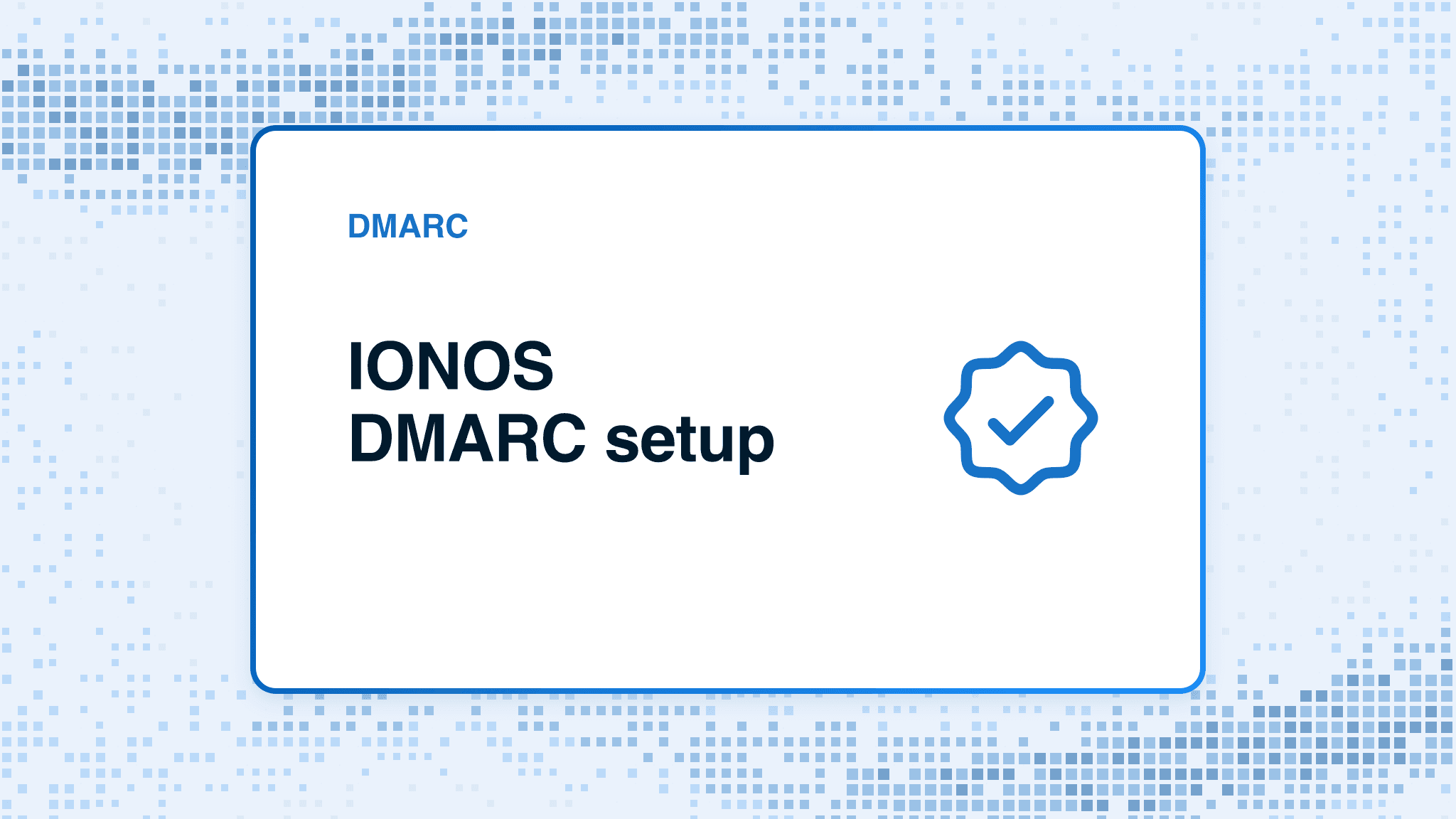 DMARC

IONOS
DMARC setup